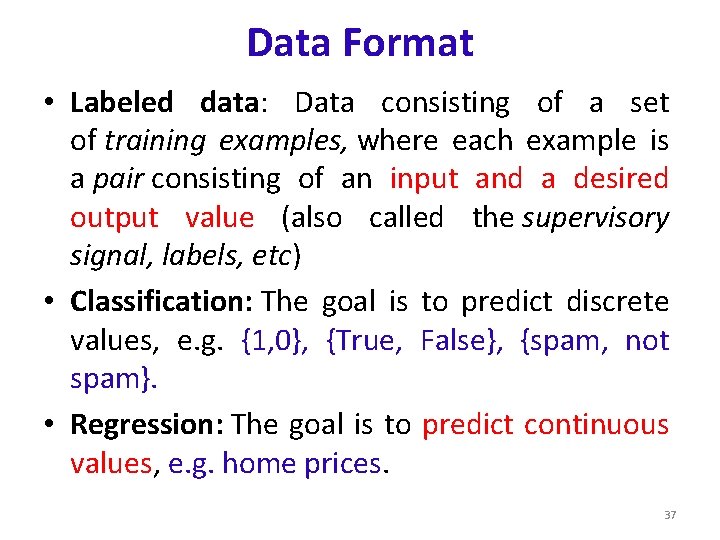 Data Format

• Labeled data: Data consisting of a set of training examples, where each example is a pair consisting of an input and a desired output value (also called the supervisory signal, labels, etc)

• Classification: The goal is to predict discrete values, e.g. {1,0}, {True, False}, {spam, not spam}.

• Regression: The goal is to predict continuous values, e.g. home prices.

37